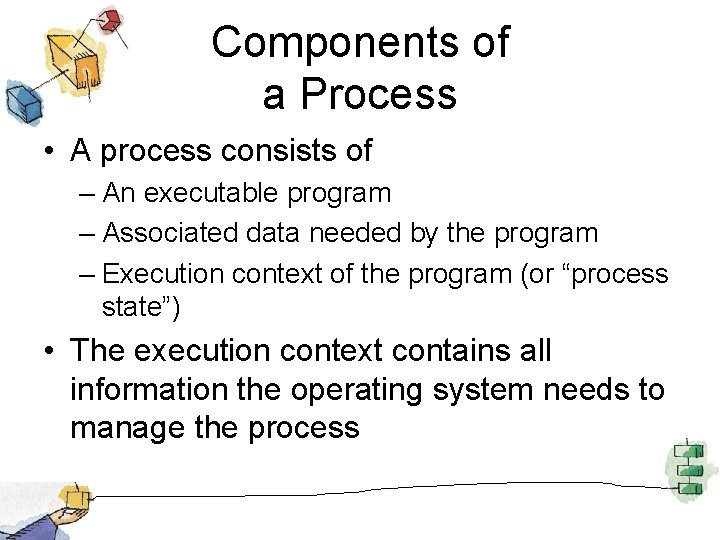 Components of a Process

• A process consists of
– An executable program
– Associated data needed by the program
– Execution context of the program (or “process state”)

• The execution context contains all information the operating system needs to manage the process